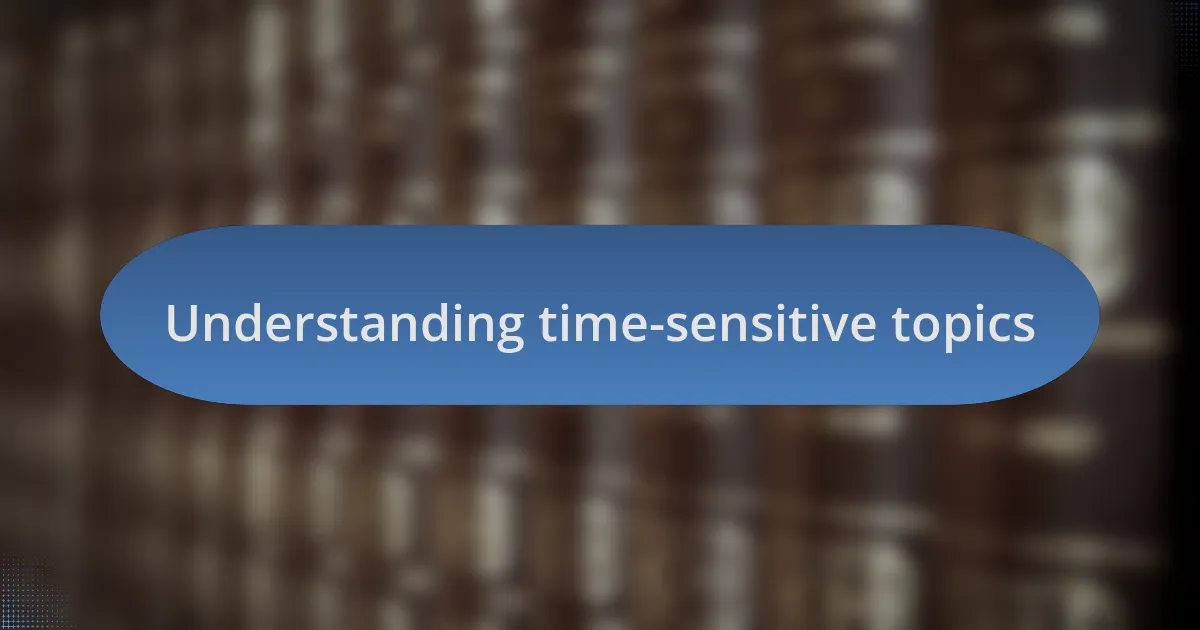 Understanding time-sensitive topics